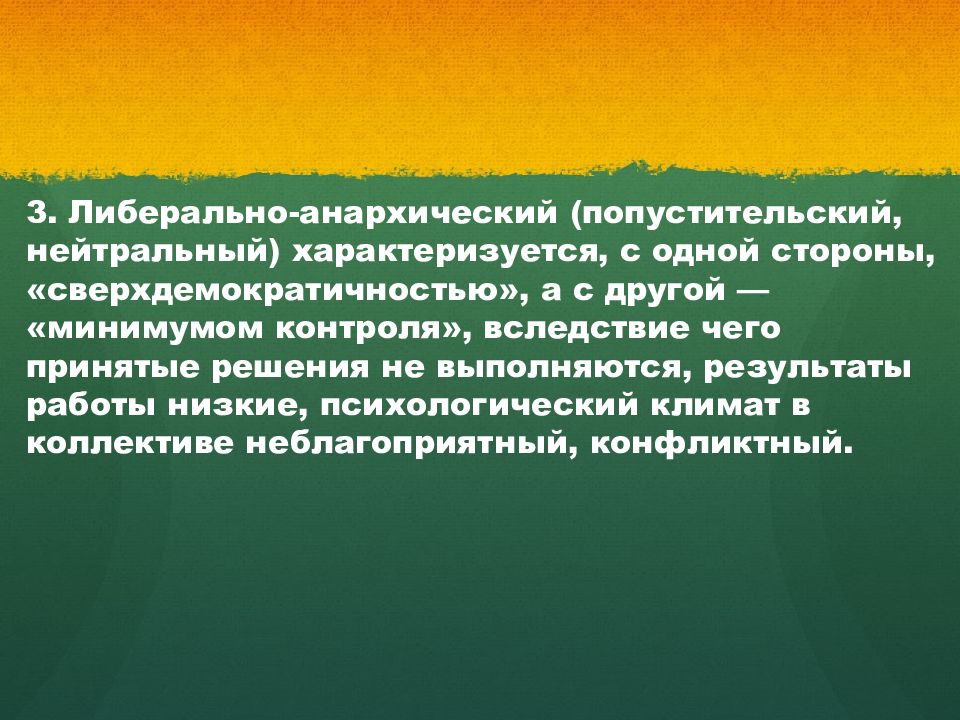 3. Либерально-анархический (попустительский, нейтральный) характеризуется, с одной стороны, «сверхдемократичностью», а с другой — «минимумом контроля», вследствие чего принятые решения не выполняются, результаты работы низкие, психологический климат в коллективе неблагоприятный, конфликтный.